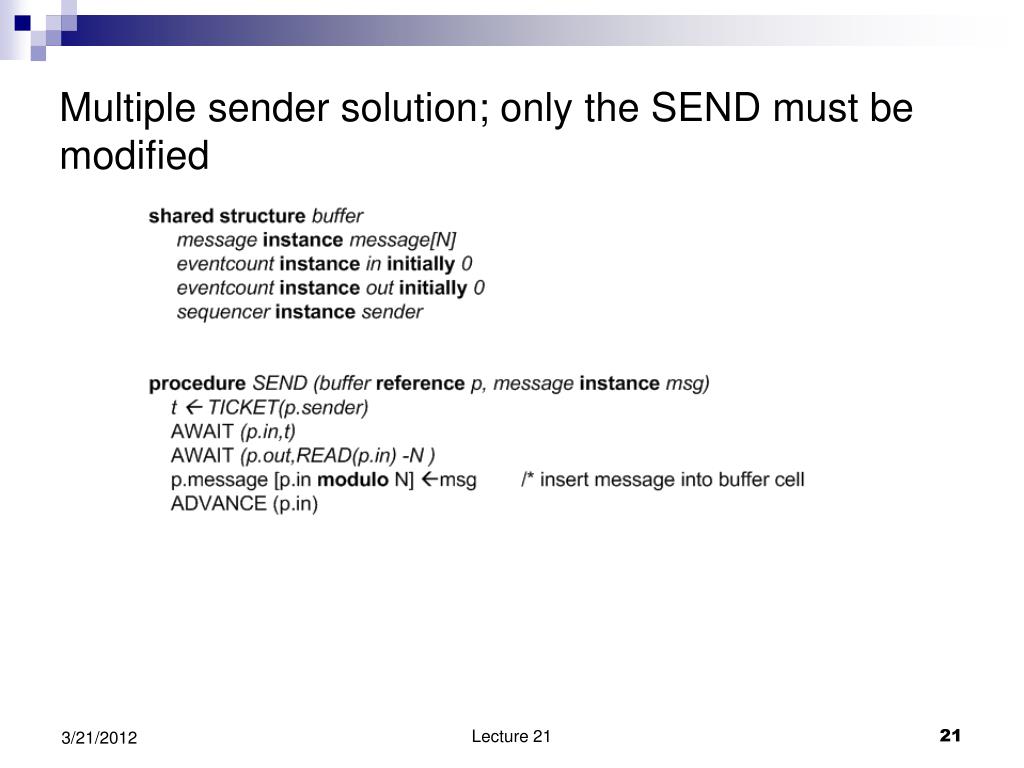 Multiple sender solution; only the SEND must be modified

shared structure buffer
message instance message[N]
eventcount instance in initially 0
eventcount instance out initially 0
sequencer instance sender

procedure SEND (buffer reference p, message instance msg)
t ← TICKET(p.sender)
AWAIT (p.in,t)
AWAIT (p.out,READ(p.in) -N )
p.message [p.in modulo N] ←msg /* insert message into buffer cell
ADVANCE (p.in)

3/21/2012

Lecture 21

21